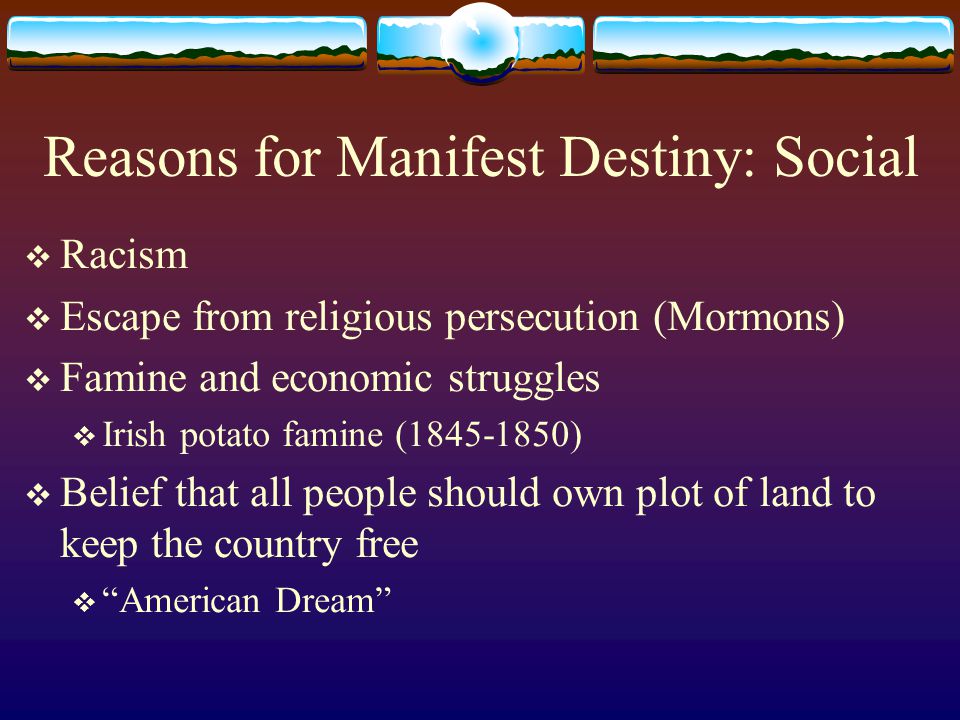 Reasons for Manifest Destiny: Social

❖ Racism
❖ Escape from religious persecution (Mormons)
❖ Famine and economic struggles
❖ Irish potato famine (1845-1850)
❖ Belief that all people should own plot of land to keep the country free
❖ “American Dream”